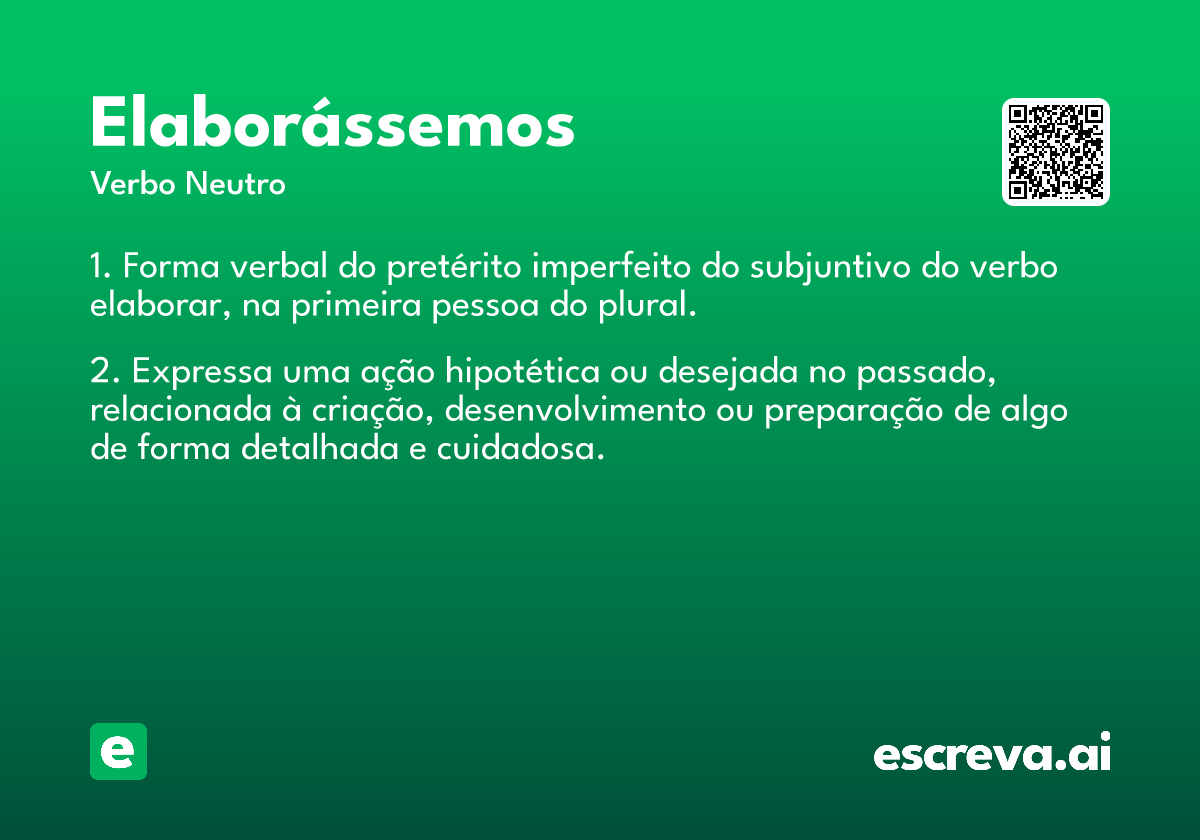 Elaborássemos
Verbo Neutro

1. Forma verbal do pretérito imperfeito do subjuntivo do verbo elaborar, na primeira pessoa do plural.

2. Expressa uma ação hipotética ou desejada no passado, relacionada à criação, desenvolvimento ou preparação de algo de forma detalhada e cuidadosa.

e

escreva.ai